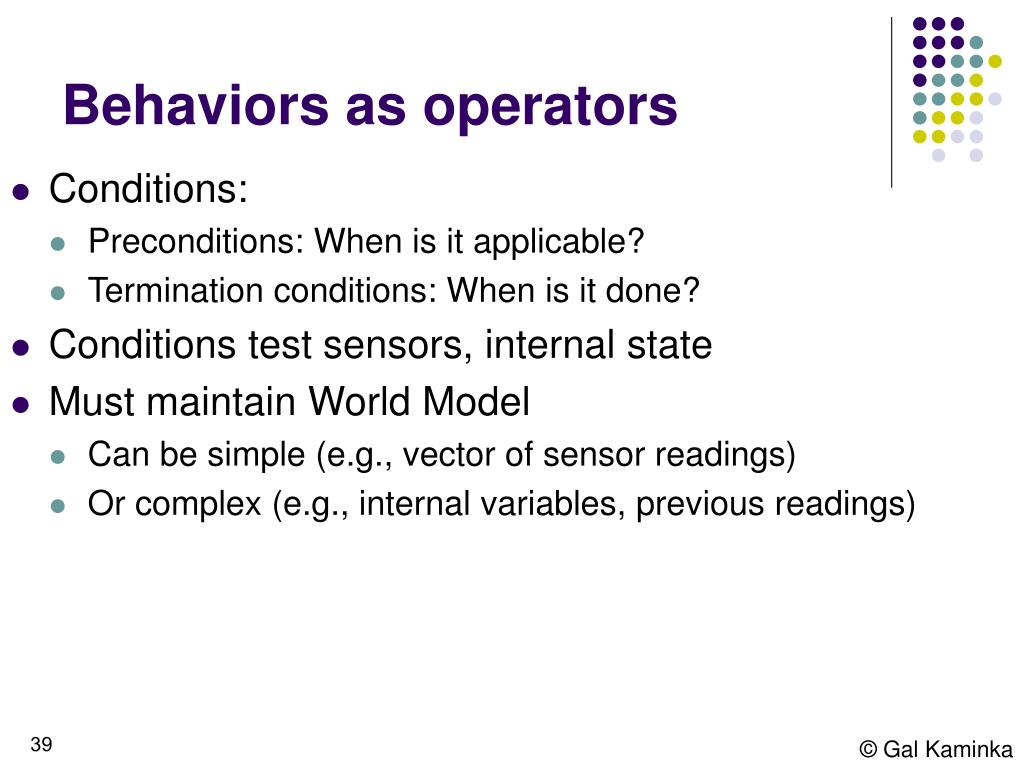 Behaviors as operators

- Conditions:
  - Preconditions: When is it applicable?
  - Termination conditions: When is it done?
- Conditions test sensors, internal state
- Must maintain World Model
  - Can be simple (e.g., vector of sensor readings)
  - Or complex (e.g., internal variables, previous readings)

39

© Gal Kaminka